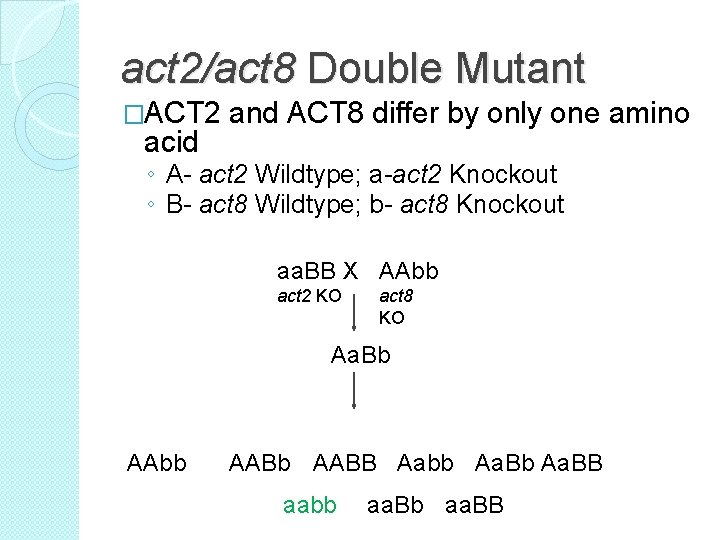 act2/act8 Double Mutant

□ACT2 and ACT8 differ by only one amino acid

◦ A- act2 Wildtype; a-act2 Knockout
◦ B- act8 Wildtype; b- act8 Knockout

aaBB X AAbb
act2 KO act8 KO

AaBb

AAbb AABb AABB Aabb AaBb AaBB

aabb aaBb aaBB